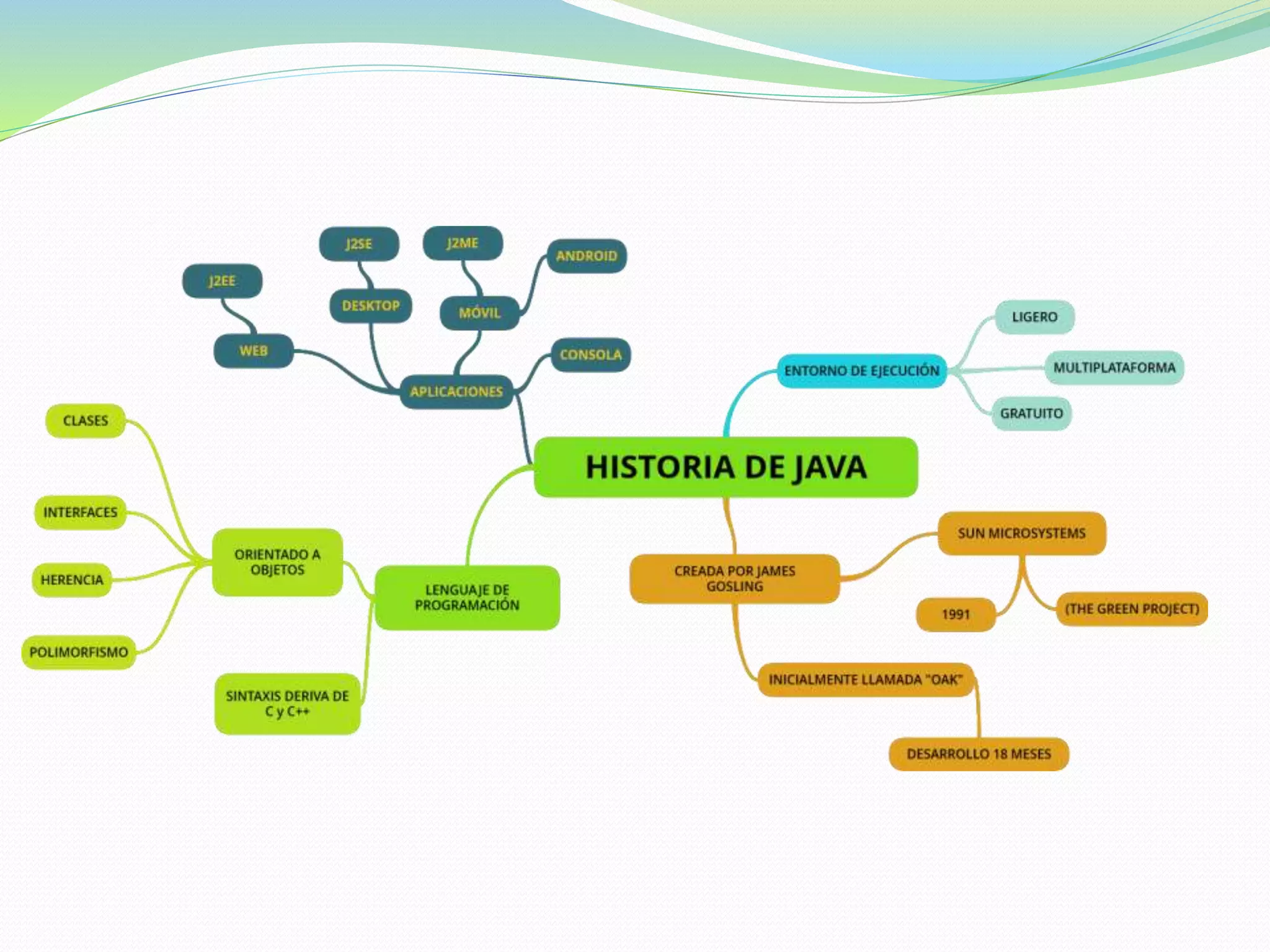 HISTORIA DE JAVA

APLICACIONES

WEB

J2EE

DESKTOP

J2SE

MÓVIL

J2ME

ANDROID

CONSOLA

ENTORNO DE EJECUCIÓN

LIGERO

MULTIPLATAFORMA

GRATUITO

LENGUAJE DE PROGRAMACIÓN

ORIENTADO A OBJETOS

CLASES

INTERFACES

HERENCIA

POLIMORFISMO

SINTAXIS DERIVA DE C y C++

CREADA POR JAMES GOSLING

SUN MICROSYSTEMS

1991

(THE GREEN PROJECT)

INICIALMENTE LLAMADA "OAK"

DESARROLLO 18 MESES